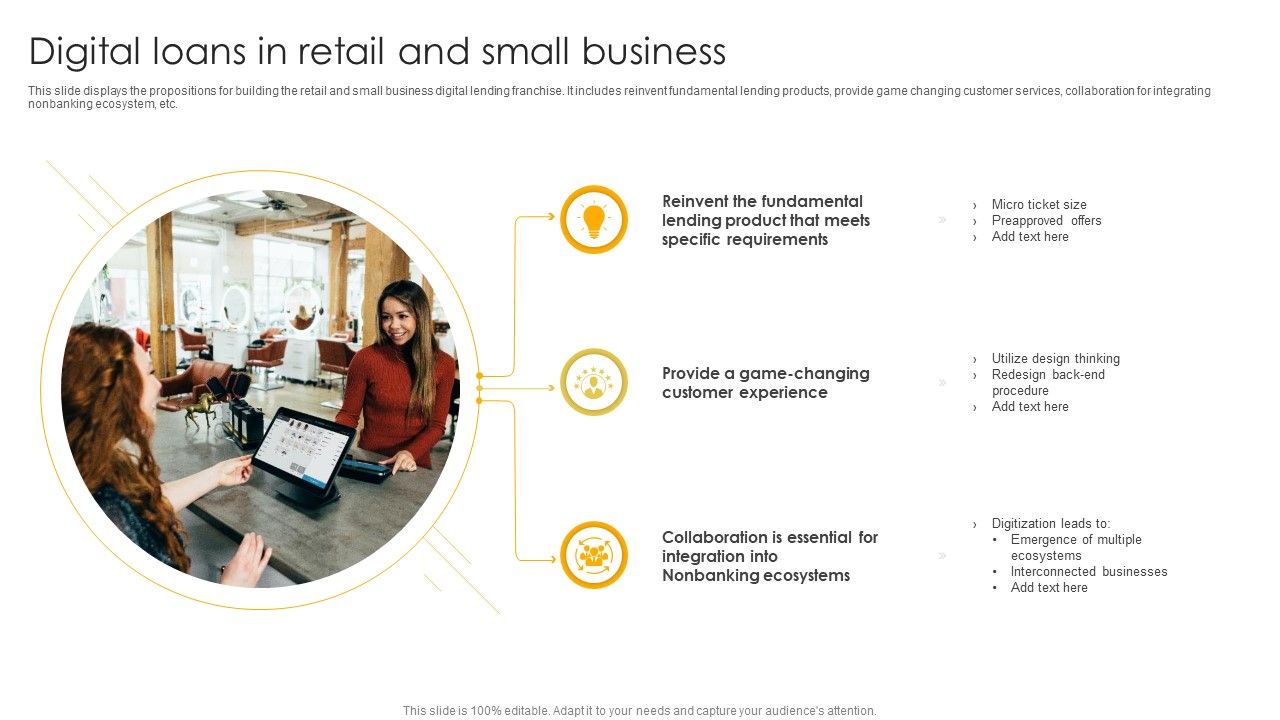 Digital loans in retail and small business

This slide displays the propositions for building the retail and small business digital lending franchise. It includes reinvent fundamental lending products, provide game changing customer services, collaboration for integrating nonbanking ecosystem, etc.

Reinvent the fundamental lending product that meets specific requirements

› Micro ticket size
› Preapproved offers
› Add text here

Provide a game-changing customer experience

› Utilize design thinking
› Redesign back-end procedure
› Add text here

Collaboration is essential for integration into Nonbanking ecosystems

› Digitization leads to:
• Emergence of multiple ecosystems
• Interconnected businesses
• Add text here

This slide is 100% editable. Adapt it to your needs and capture your audience's attention.